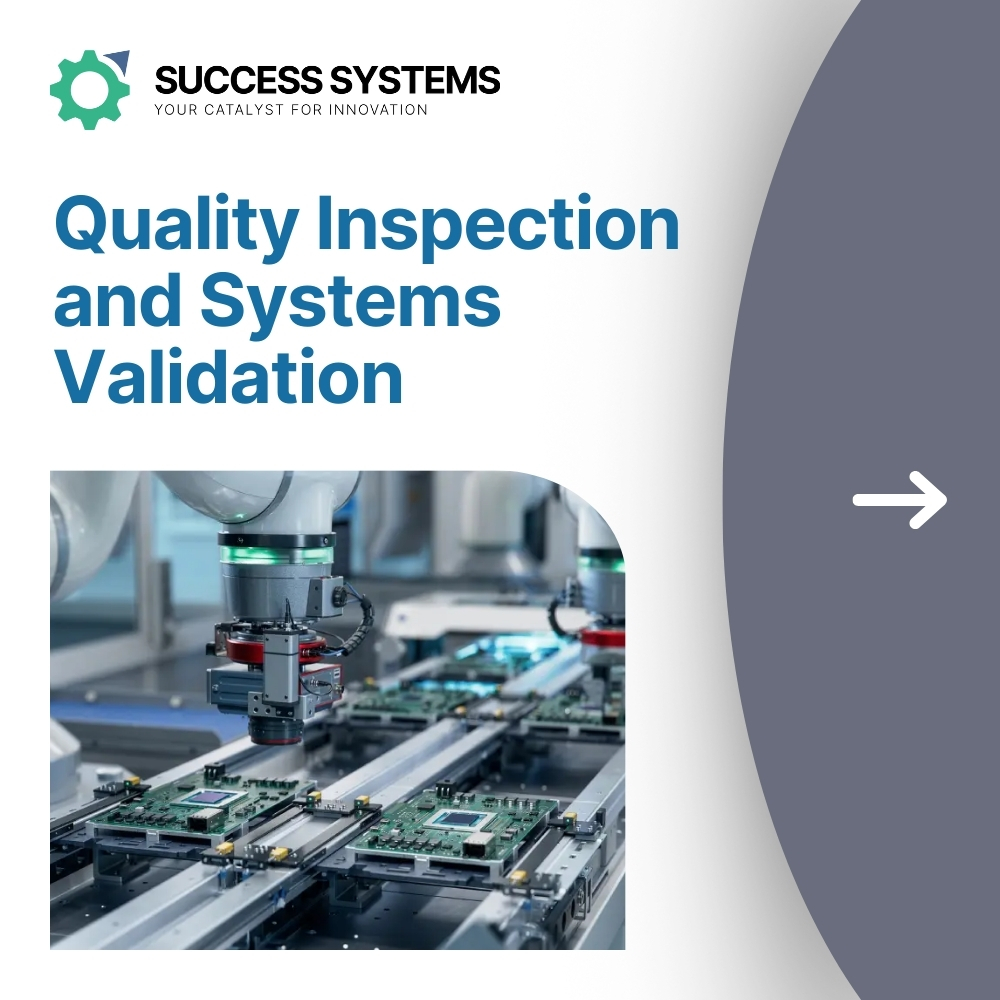 SUCCESS SYSTEMS
YOUR CATALYST FOR INNOVATION

Quality Inspection and Systems Validation